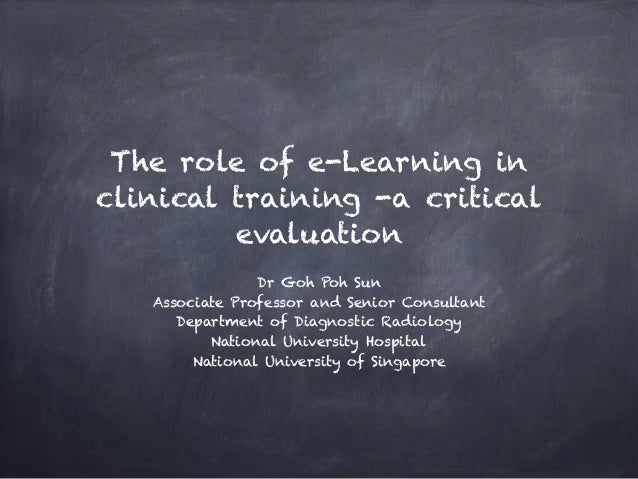 The role of e-Learning in clinical training -a critical evaluation

Dr Goh Poh Sun
Associate Professor and Senior Consultant
Department of Diagnostic Radiology
National University Hospital
National University of Singapore